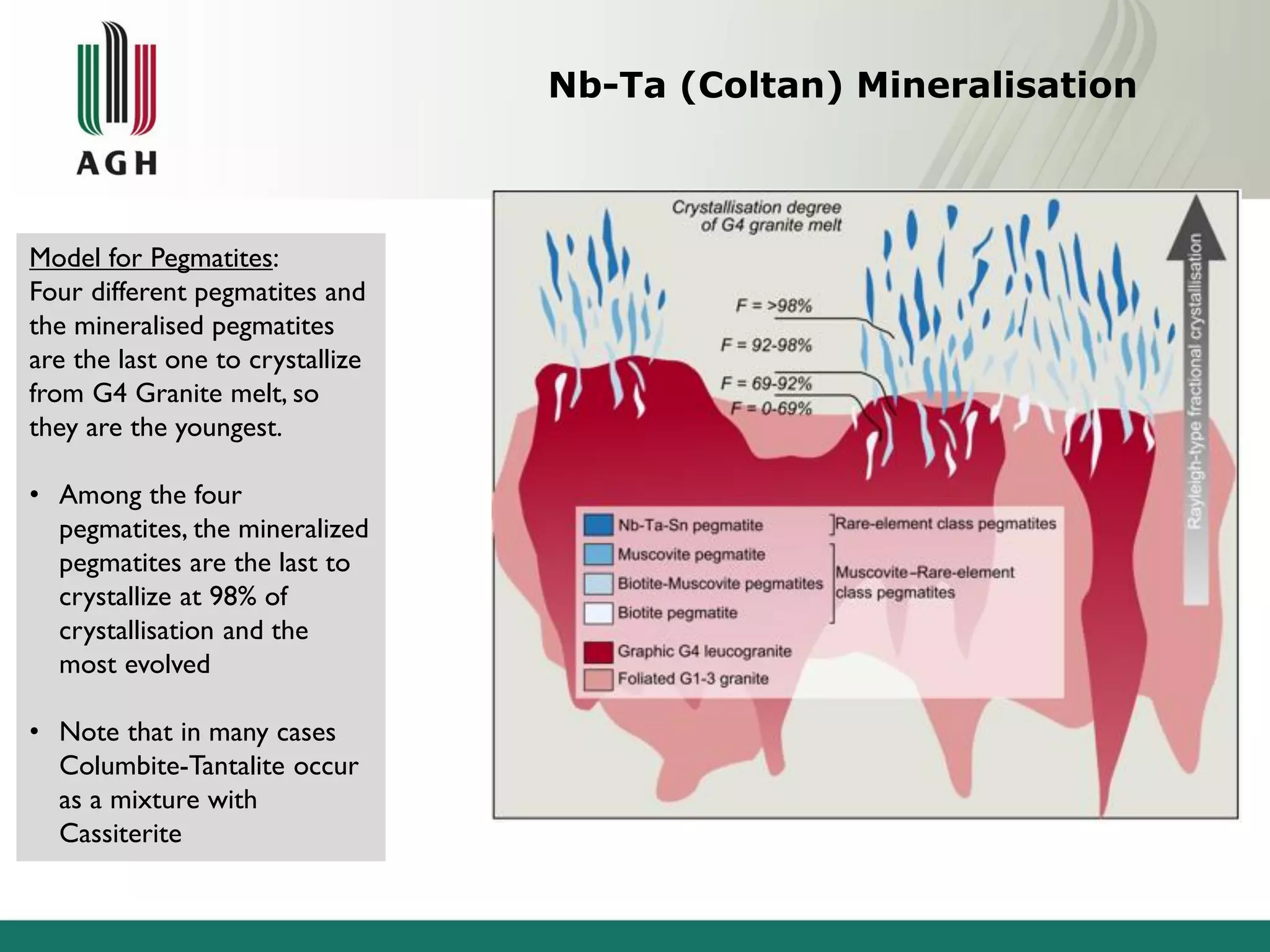 AGH

Nb-Ta (Coltan) Mineralisation

Model for Pegmatites:
Four different pegmatites and the mineralised pegmatites are the last one to crystallize from G4 Granite melt, so they are the youngest.

• Among the four pegmatites, the mineralized pegmatites are the last to crystallize at 98% of crystallisation and the most evolved

• Note that in many cases Columbite-Tantalite occur as a mixture with Cassiterite

Crystallisation degree of G4 granite melt

F = >98%

F = 92-98%

F = 69-92%

F = 0-69%

Rayleigh-type fractional crystallisation

Nb-Ta-Sn pegmatite
Muscovite pegmatite
Biotite-Muscovite pegmatites
Biotite pegmatite
Graphic G4 leucogranite
Foliated G1-3 granite

Rare-element class pegmatites

Muscovite–Rare-element class pegmatites